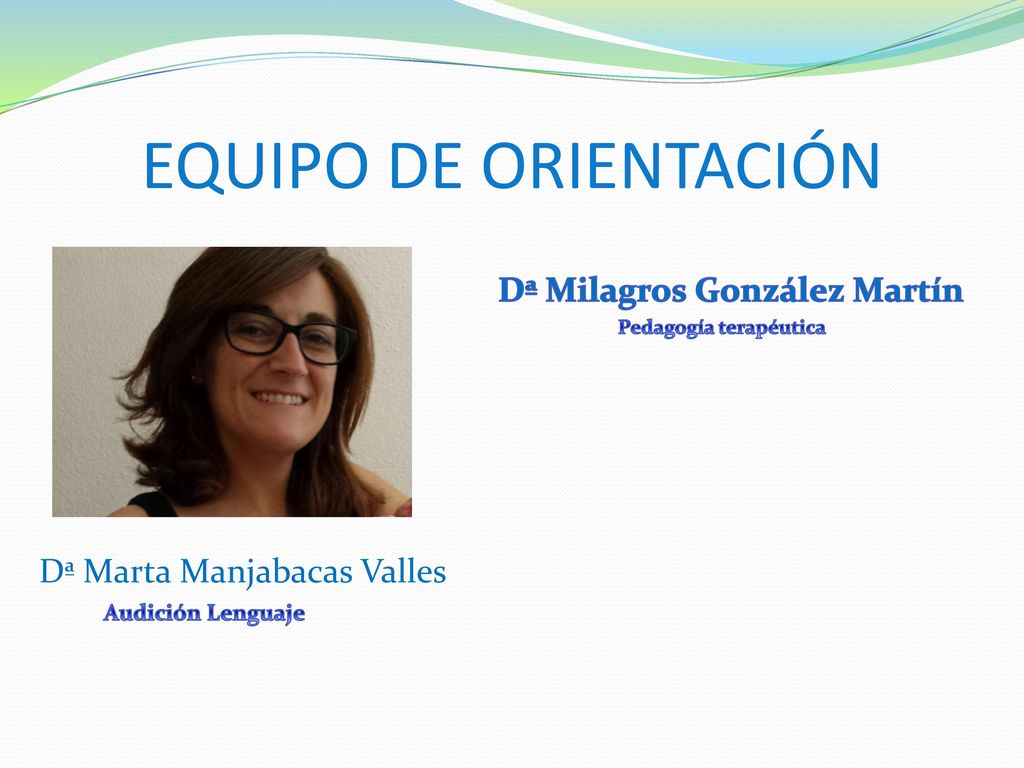 EQUIPO DE ORIENTACIÓN

Dª Milagros González Martín
Pedagogía terapéutica

Dª Marta Manjabacas Valles
Audición Lenguaje